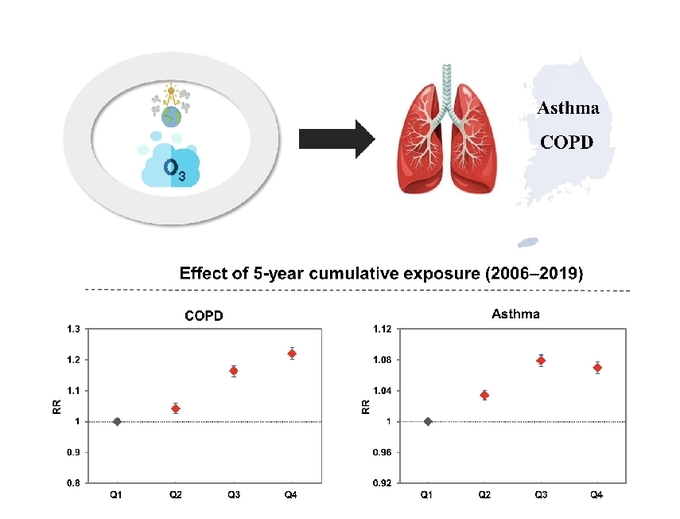 $O_3$

Asthma
COPD

Effect of 5-year cumulative exposure (2006–2019)

COPD

RR

1.3
1.2
1.1
1
0.9
0.8

Q1 Q2 Q3 Q4

Asthma

RR

1.12
1.08
1.04
1
0.96
0.92

Q1 Q2 Q3 Q4